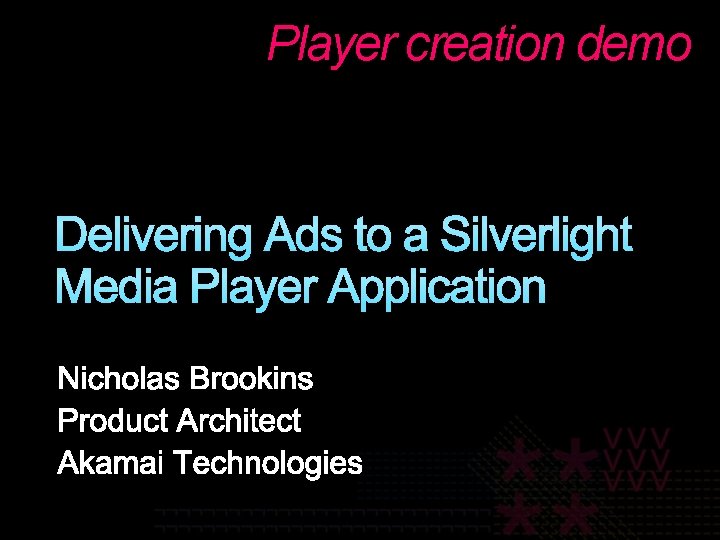 Player creation demo

Delivering Ads to a Silverlight Media Player Application

Nicholas Brookins
Product Architect
Akamai Technologies